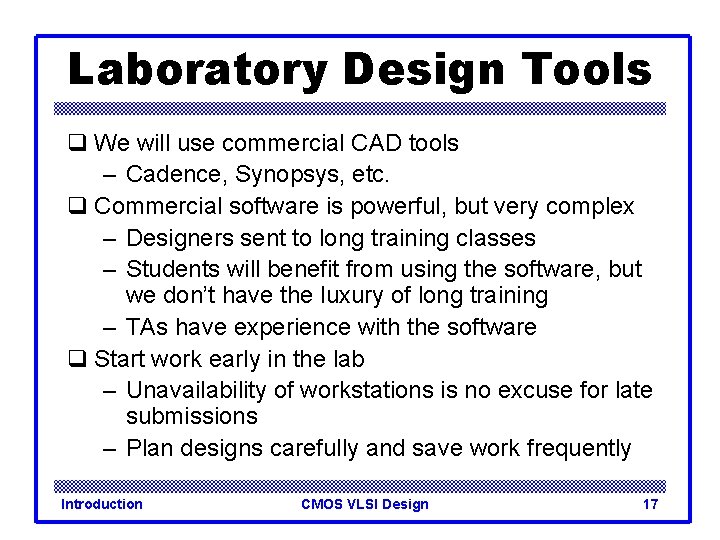 Laboratory Design Tools

❑ We will use commercial CAD tools
– Cadence, Synopsys, etc.
❑ Commercial software is powerful, but very complex
– Designers sent to long training classes
– Students will benefit from using the software, but we don't have the luxury of long training
– TAs have experience with the software
❑ Start work early in the lab
– Unavailability of workstations is no excuse for late submissions
– Plan designs carefully and save work frequently

Introduction
CMOS VLSI Design
17